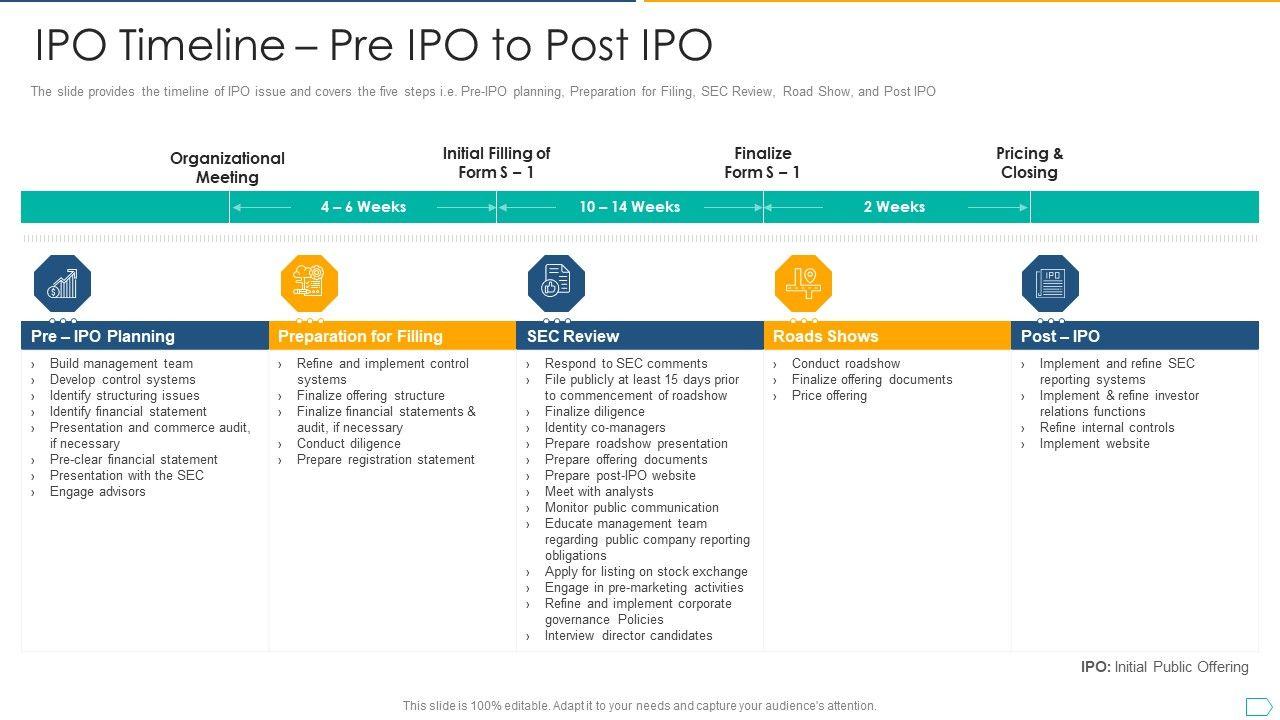 IPO Timeline – Pre IPO to Post IPO

The slide provides the timeline of IPO issue and covers the five steps i.e. Pre-IPO planning, Preparation for Filing, SEC Review, Road Show, and Post IPO

Organizational Meeting

Initial Filling of Form S – 1

Finalize Form S – 1

Pricing & Closing

4 – 6 Weeks

10 – 14 Weeks

2 Weeks

IPO

Pre – IPO Planning
› Build management team
› Develop control systems
› Identify structuring issues
› Identify financial statement
› Presentation and commerce audit, if necessary
› Pre-clear financial statement
› Presentation with the SEC
› Engage advisors

Preparation for Filling
› Refine and implement control systems
› Finalize offering structure
› Finalize financial statements & audit, if necessary
› Conduct diligence
› Prepare registration statement

SEC Review
› Respond to SEC comments
› File publicly at least 15 days prior to commencement of roadshow
› Finalize diligence
› Identity co-managers
› Prepare roadshow presentation
› Prepare offering documents
› Prepare post-IPO website
› Meet with analysts
› Monitor public communication
› Educate management team regarding public company reporting obligations
› Apply for listing on stock exchange
› Engage in pre-marketing activities
› Refine and implement corporate governance Policies
› Interview director candidates

Roads Shows
› Conduct roadshow
› Finalize offering documents
› Price offering

Post – IPO
› Implement and refine SEC reporting systems
› Implement & refine investor relations functions
› Refine internal controls
› Implement website

IPO: Initial Public Offering

This slide is 100% editable. Adapt it to your needs and capture your audience's attention.